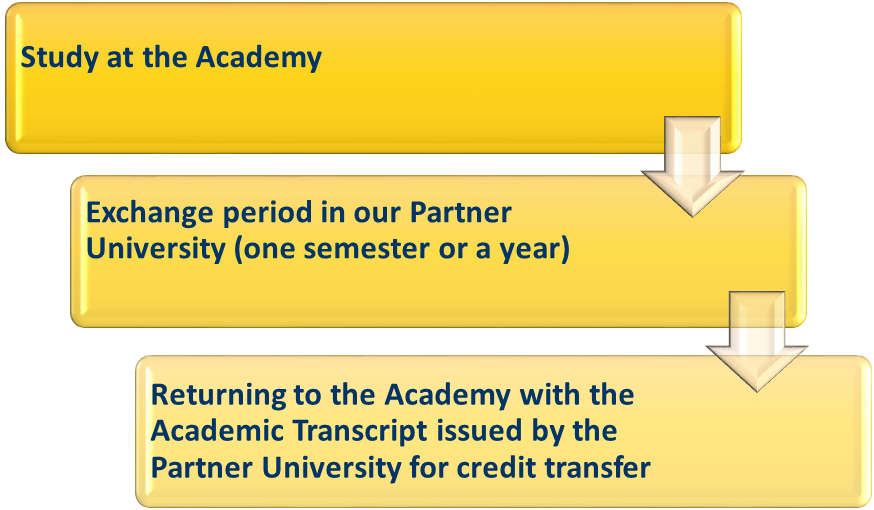 Study at the Academy

Exchange period in our Partner University (one semester or a year)

Returning to the Academy with the Academic Transcript issued by the Partner University for credit transfer